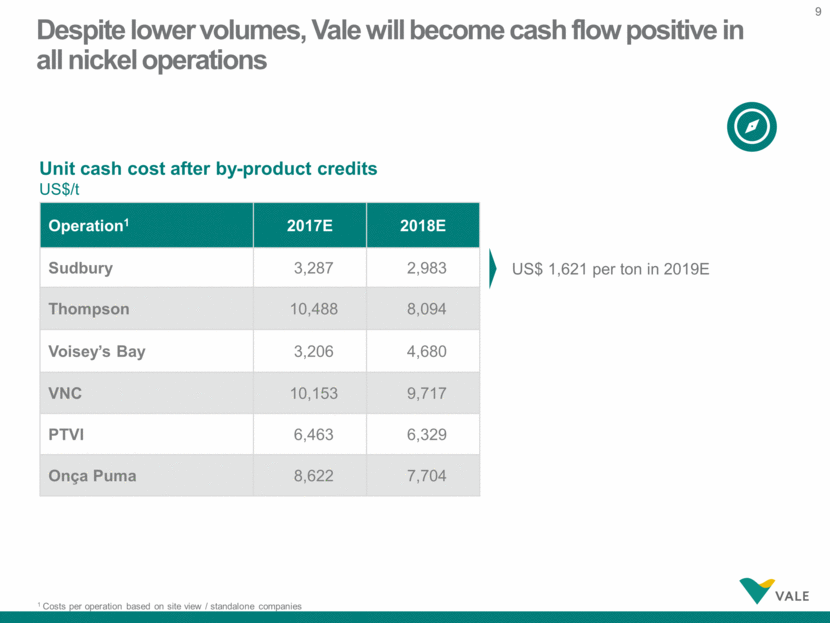 9

Despite lower volumes, Vale will become cash flow positive in all nickel operations

Unit cash cost after by-product credits
US$/t

| Operation$^1$ | 2017E | 2018E |
|---|---|---|
| Sudbury | 3,287 | 2,983 |
| Thompson | 10,488 | 8,094 |
| Voisey's Bay | 3,206 | 4,680 |
| VNC | 10,153 | 9,717 |
| PTVI | 6,463 | 6,329 |
| Onça Puma | 8,622 | 7,704 |

US$ 1,621 per ton in 2019E

$^1$ Costs per operation based on site view / standalone companies

VALE